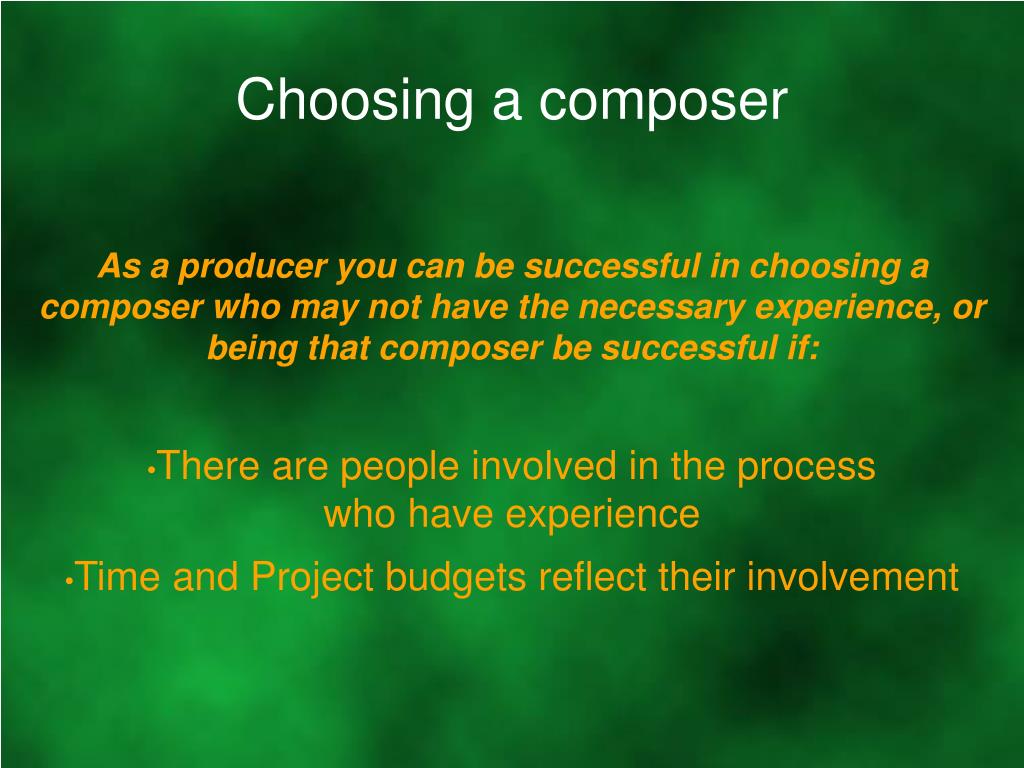 Choosing a composer

As a producer you can be successful in choosing a composer who may not have the necessary experience, or being that composer be successful if:

•There are people involved in the process who have experience

•Time and Project budgets reflect their involvement